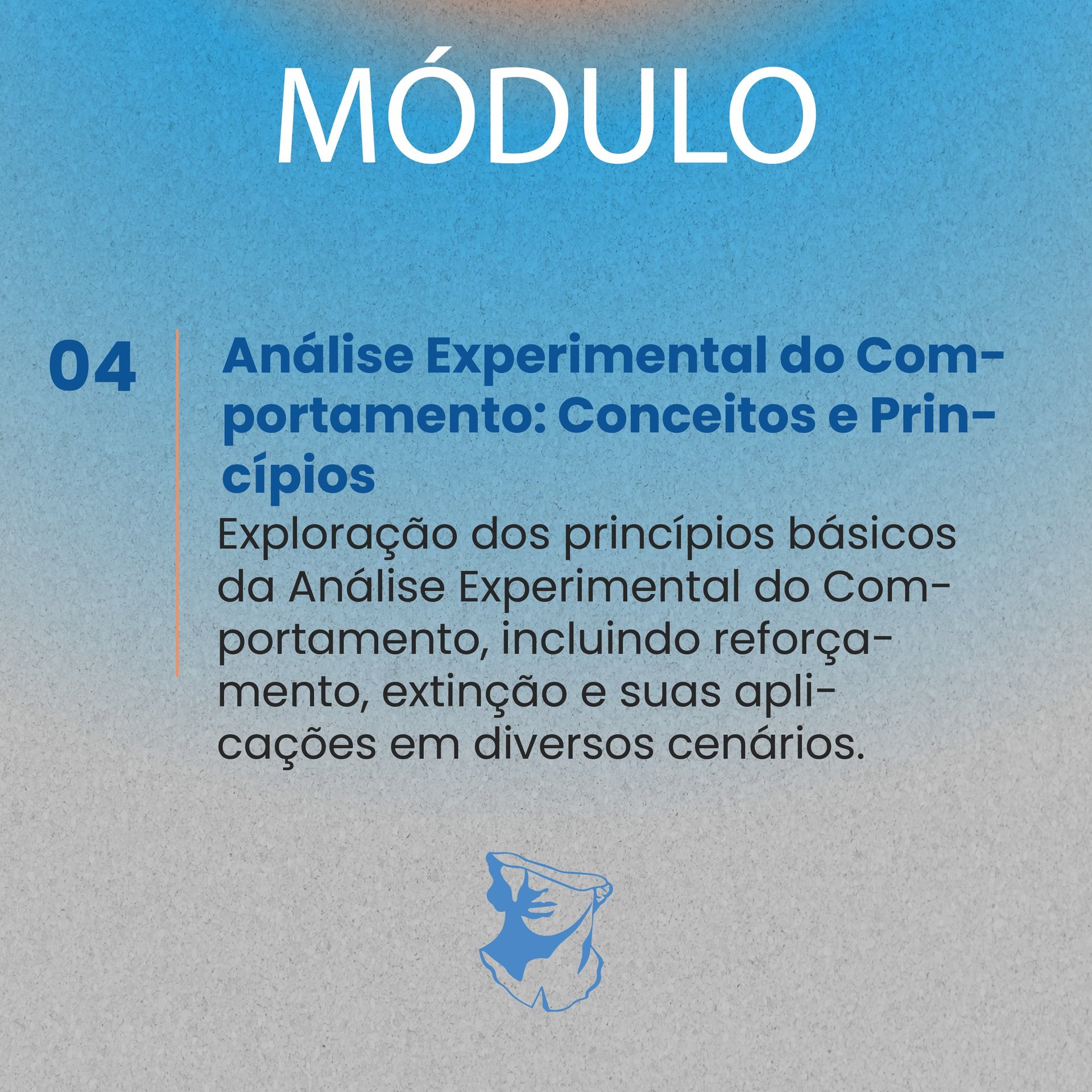 MÓDULO

04

Análise Experimental do Comportamento: Conceitos e Princípios

Exploração dos princípios básicos da Análise Experimental do Comportamento, incluindo reforçamento, extinção e suas aplicações em diversos cenários.